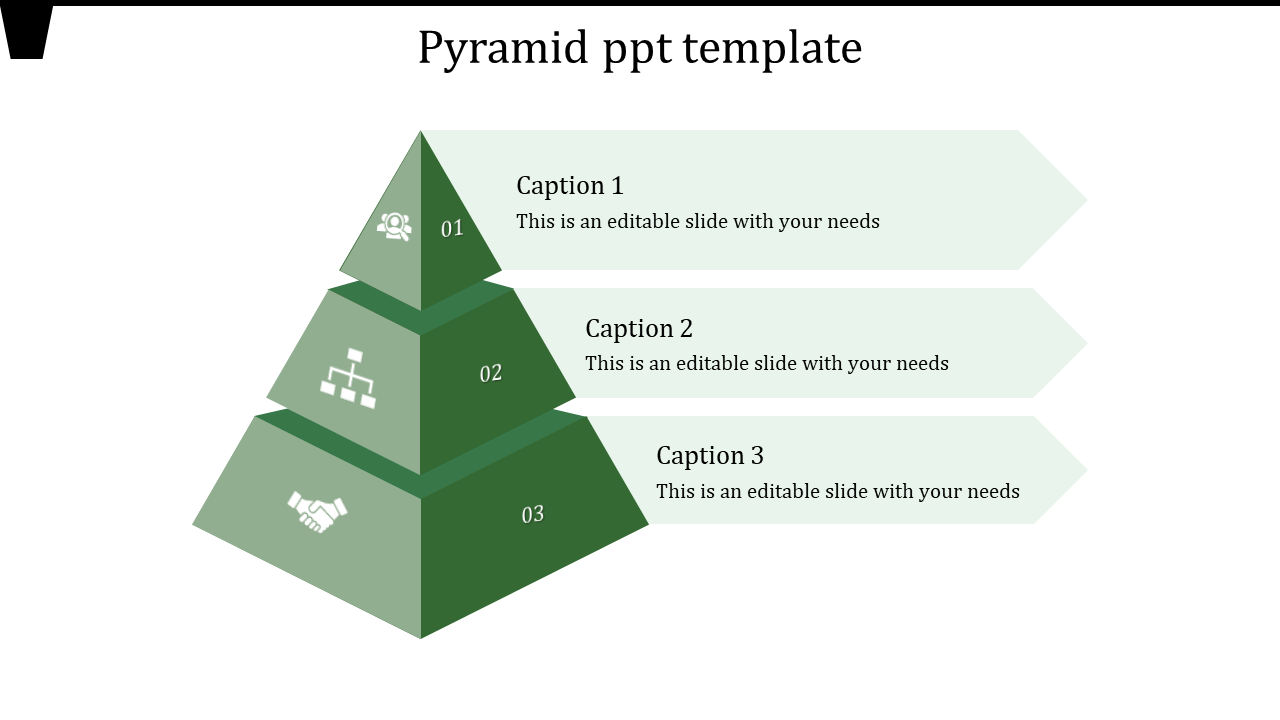 Pyramid ppt template

01

Caption 1
This is an editable slide with your needs

02

Caption 2
This is an editable slide with your needs

03

Caption 3
This is an editable slide with your needs